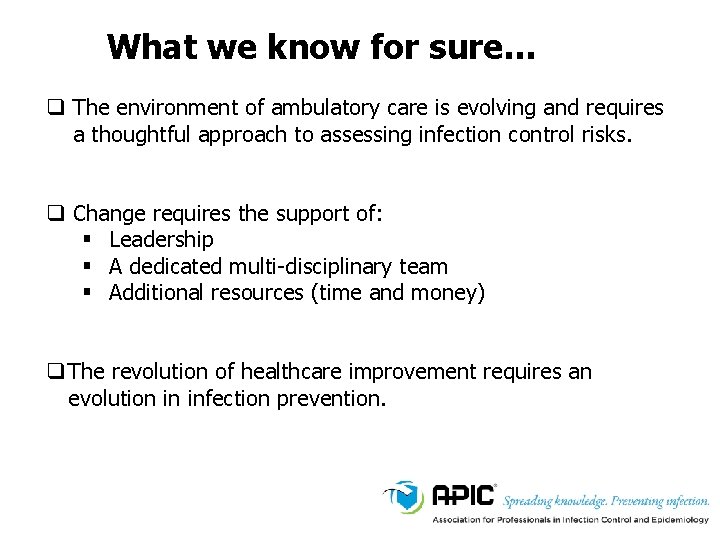 What we know for sure…

❑ The environment of ambulatory care is evolving and requires a thoughtful approach to assessing infection control risks.

❑ Change requires the support of:
▪ Leadership
▪ A dedicated multi-disciplinary team
▪ Additional resources (time and money)

❑ The revolution of healthcare improvement requires an evolution in infection prevention.

APIC® Spreading knowledge. Preventing infection.
Association for Professionals in Infection Control and Epidemiology